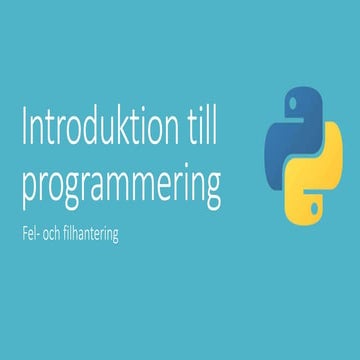 Introduktion till programmering

Fel- och filhantering